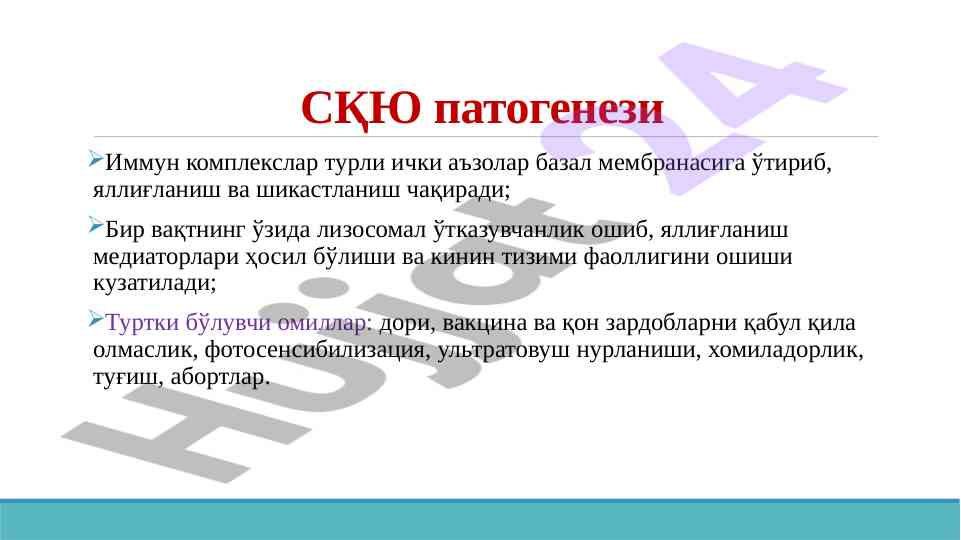 СҚЮ патогенези

➢Иммун комплекслар турли ички аъзолар базал мембранасига ўтириб, яллиғланиш ва шикастланиш чақиради;

➢Бир вақтнинг ўзида лизосомал ўтказувчанлик ошиб, яллиғланиш медиаторлари ҳосил бўлиши ва кинин тизими фаоллигини ошиши кузатилади;

➢Туртки бўлувчи омиллар: дори, вакцина ва қон зардобларни қабул қила олмаслик, фотосенсибилизация, ультратовуш нурланиши, хомиладорлик, туғиш, абортлар.

Hujjat24